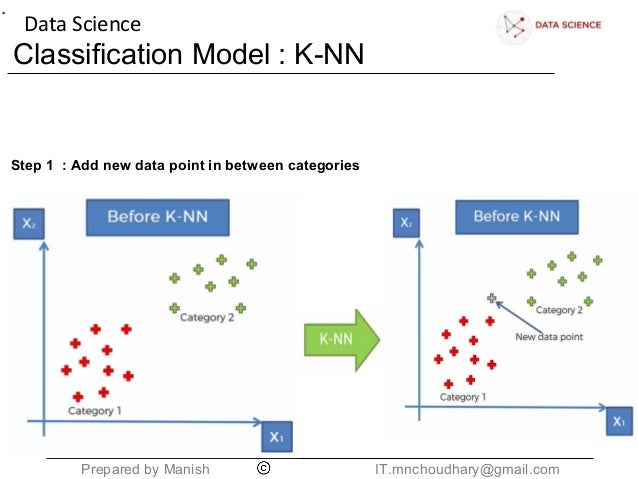 Data Science

DATA SCIENCE

Classification Model : K-NN

Step 1 : Add new data point in between categories

$X_2$

Before K-NN

Category 2

Category 1

$X_1$

K-NN

$X_2$

Before K-NN

Category 2

New data point

Category 1

$X_1$

Prepared by Manish © IT.mnchoudhary@gmail.com